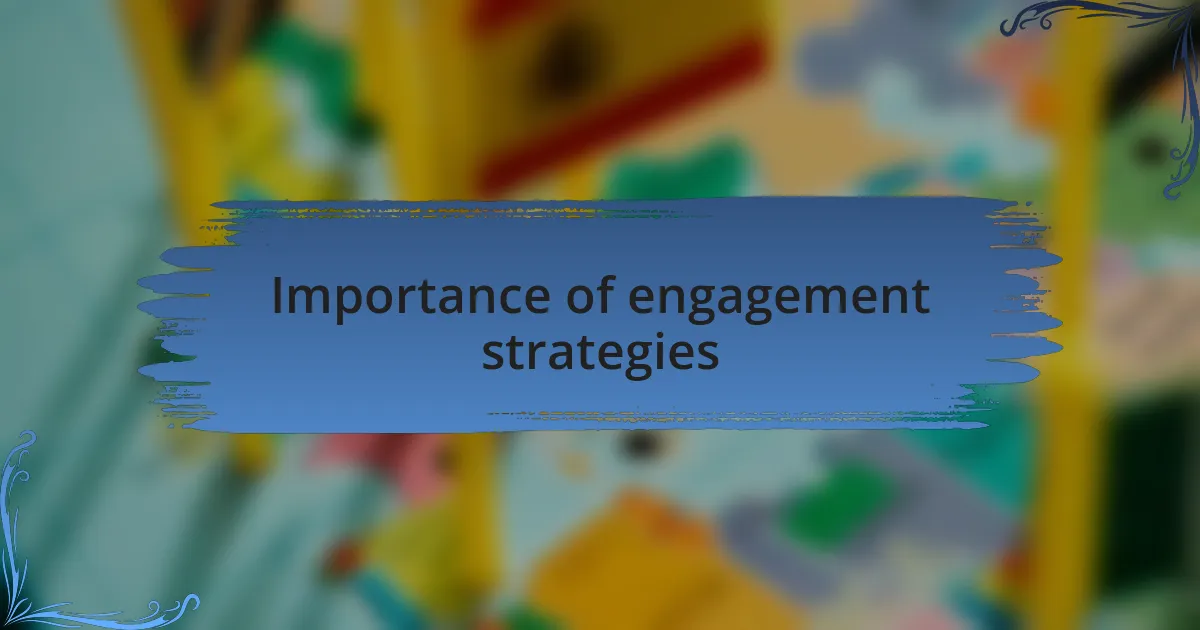 Importance of engagement strategies